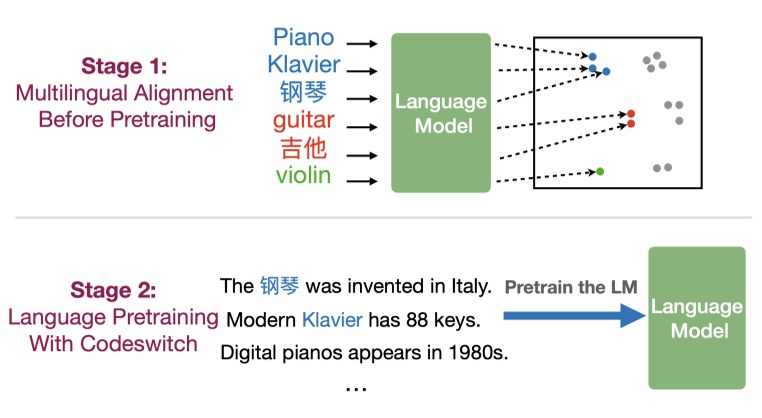 Stage 1:
Multilingual Alignment Before Pretraining

Piano
Klavier
钢琴
guitar
吉他
violin

Language Model

Stage 2:
Language Pretraining With Codeswitch

The 钢琴 was invented in Italy.
Modern Klavier has 88 keys.
Digital pianos appears in 1980s.
...

Pretrain the LM

Language Model